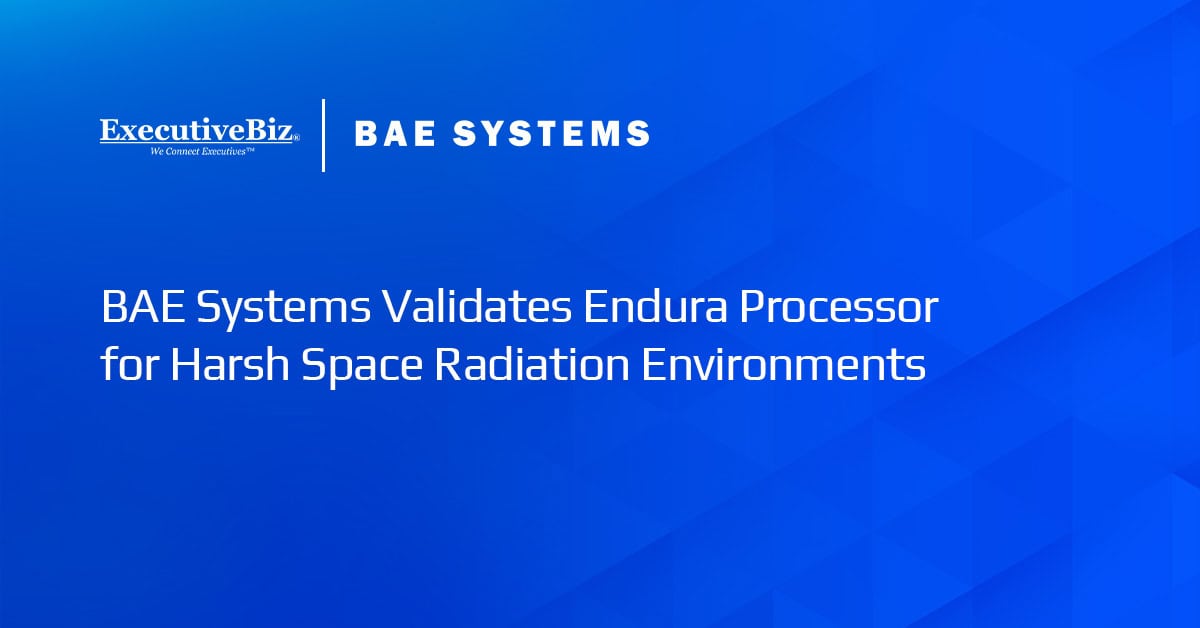 ExecutiveBiz®
We Connect Executives™

BAE SYSTEMS

BAE Systems Validates Endura Processor for Harsh Space Radiation Environments